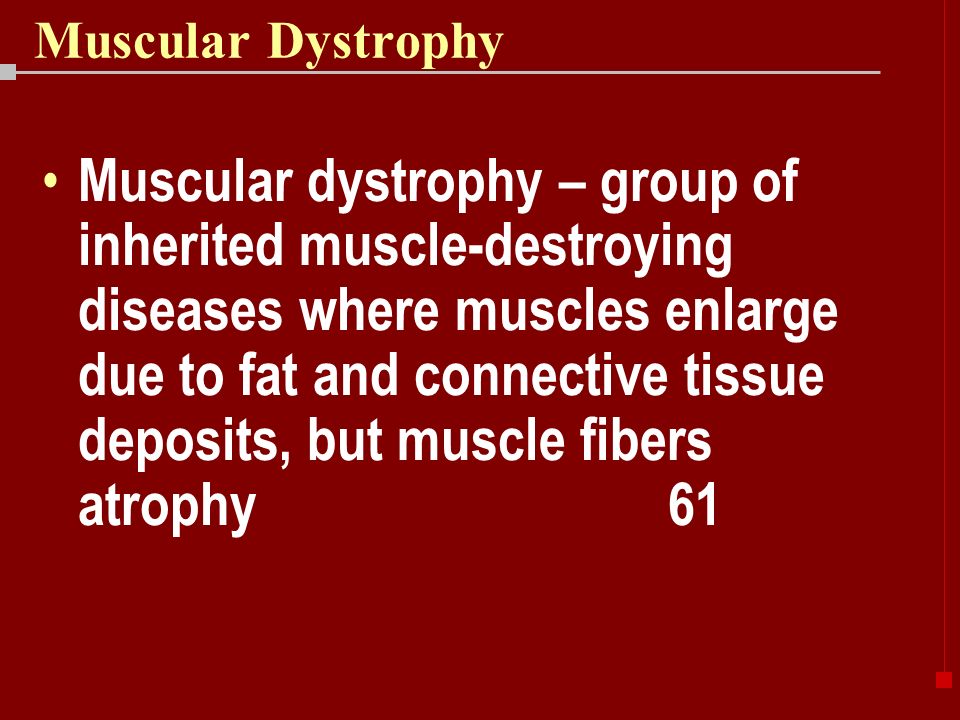 Muscular Dystrophy

• Muscular dystrophy – group of inherited muscle-destroying diseases where muscles enlarge due to fat and connective tissue deposits, but muscle fibers atrophy 61